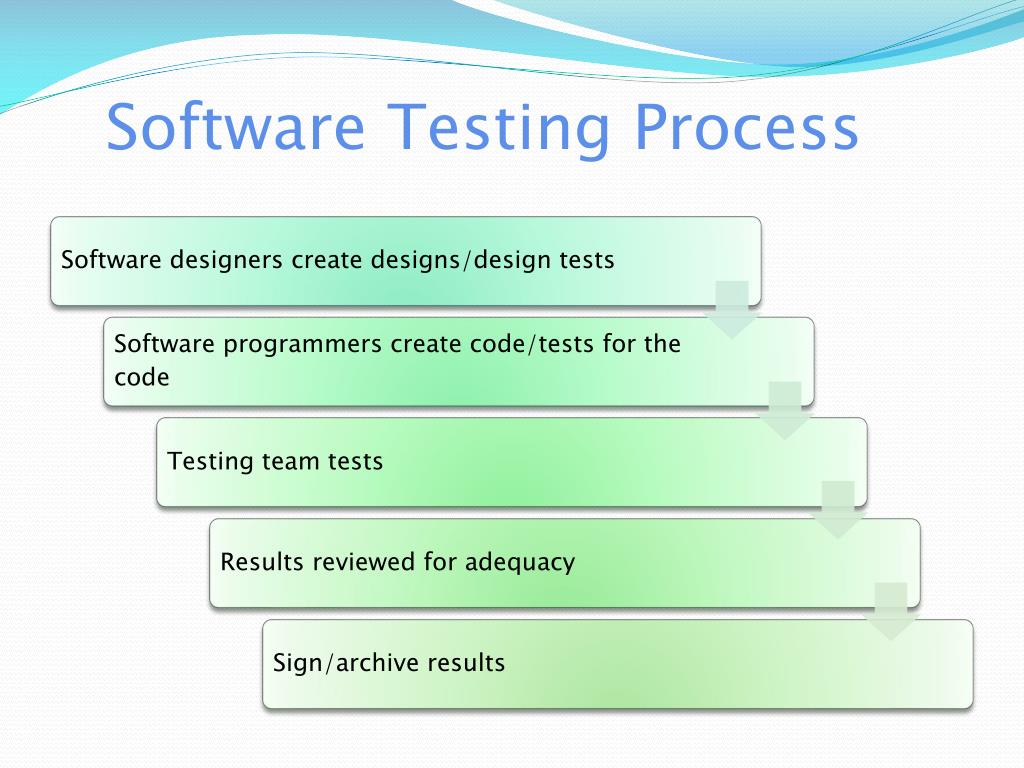 Software Testing Process

Software designers create designs/design tests

Software programmers create code/tests for the code

Testing team tests

Results reviewed for adequacy

Sign/archive results